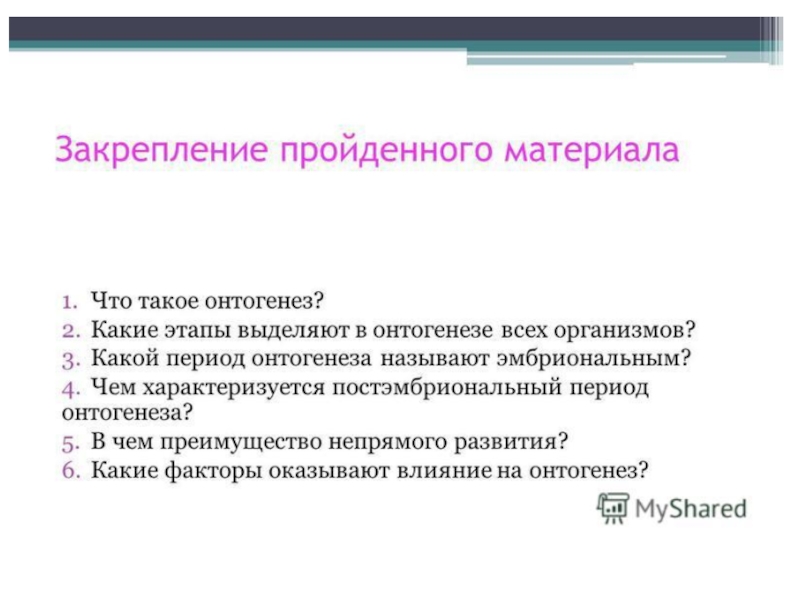 Закрепление пройденного материала

1. Что такое онтогенез?
2. Какие этапы выделяют в онтогенезе всех организмов?
3. Какой период онтогенеза называют эмбриональным?
4. Чем характеризуется постэмбриональный период онтогенеза?
5. В чем преимущество непрямого развития?
6. Какие факторы оказывают влияние на онтогенез?

MyShared